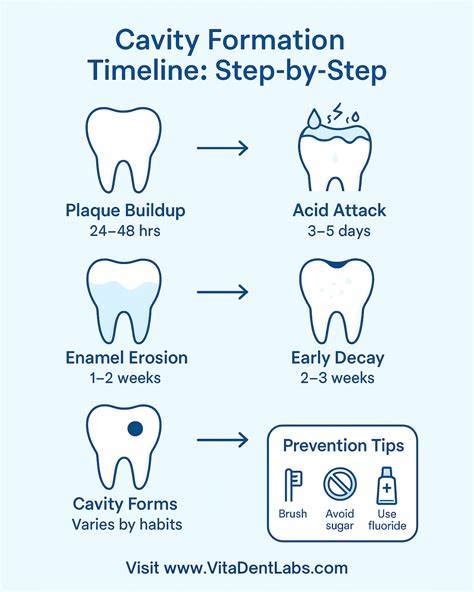 Cavity Formation Timeline: Step-by-Step

Plaque Buildup
24–48 hrs

Acid Attack
3–5 days

Enamel Erosion
1–2 weeks

Early Decay
2–3 weeks

Cavity Forms
Varies by habits

Prevention Tips
Brush
Avoid sugar
Use fluoride

Visit www.VitaDentLabs.com